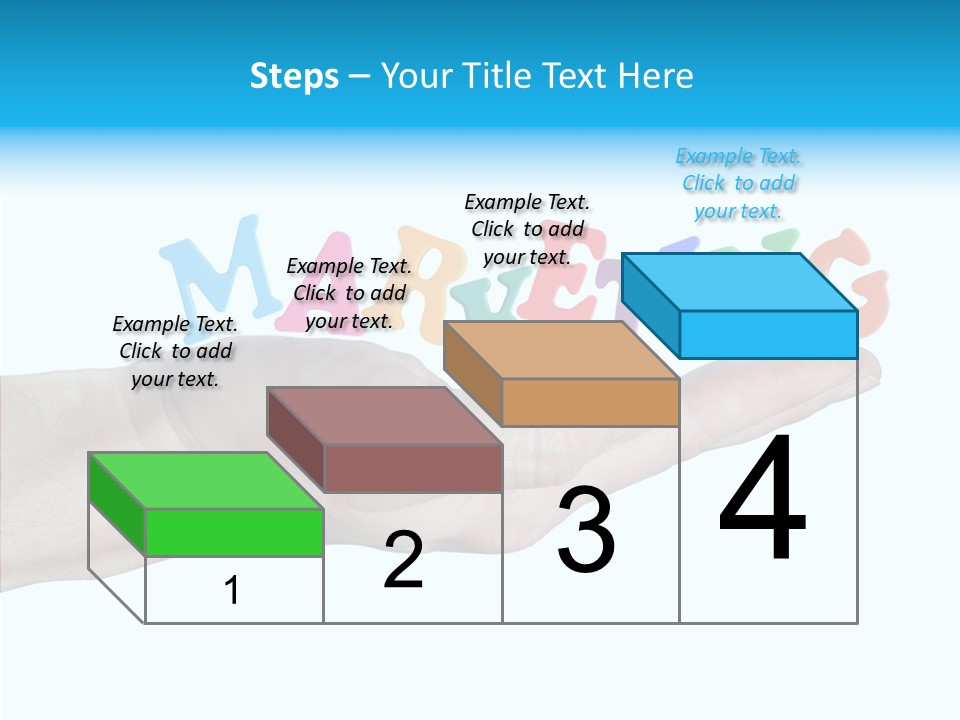 Steps – Your Title Text Here

Example Text. Click to add your text.

Example Text. Click to add your text.

Example Text. Click to add your text.

Example Text. Click to add your text.

MARKETING

1

2

3

4